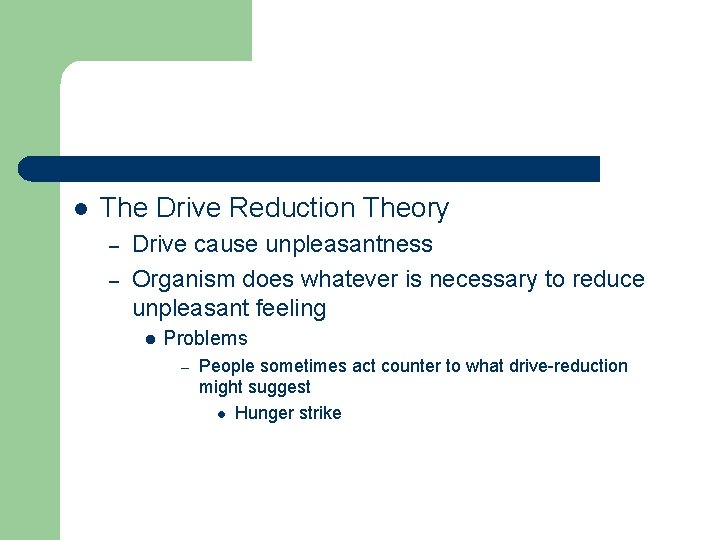 - The Drive Reduction Theory
  - Drive cause unpleasantness
  - Organism does whatever is necessary to reduce unpleasant feeling
    - Problems
      - People sometimes act counter to what drive-reduction might suggest
        - Hunger strike